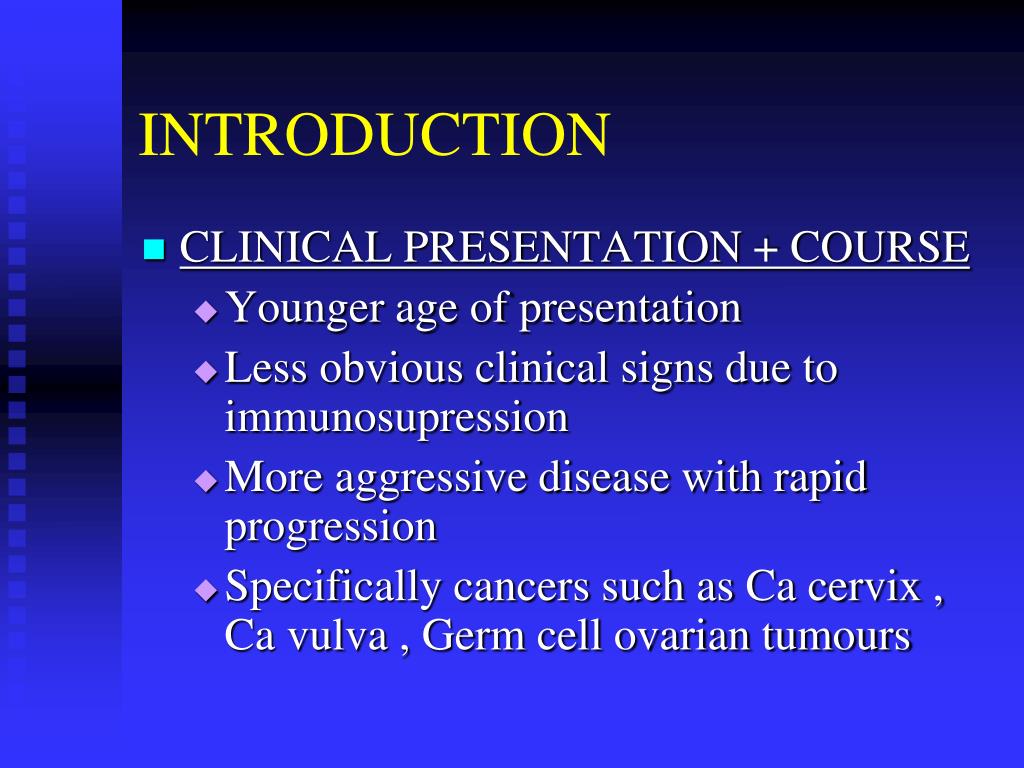 INTRODUCTION

CLINICAL PRESENTATION + COURSE

Younger age of presentation

Less obvious clinical signs due to immunosupression

More aggressive disease with rapid progression

Specifically cancers such as Ca cervix , Ca vulva , Germ cell ovarian tumours